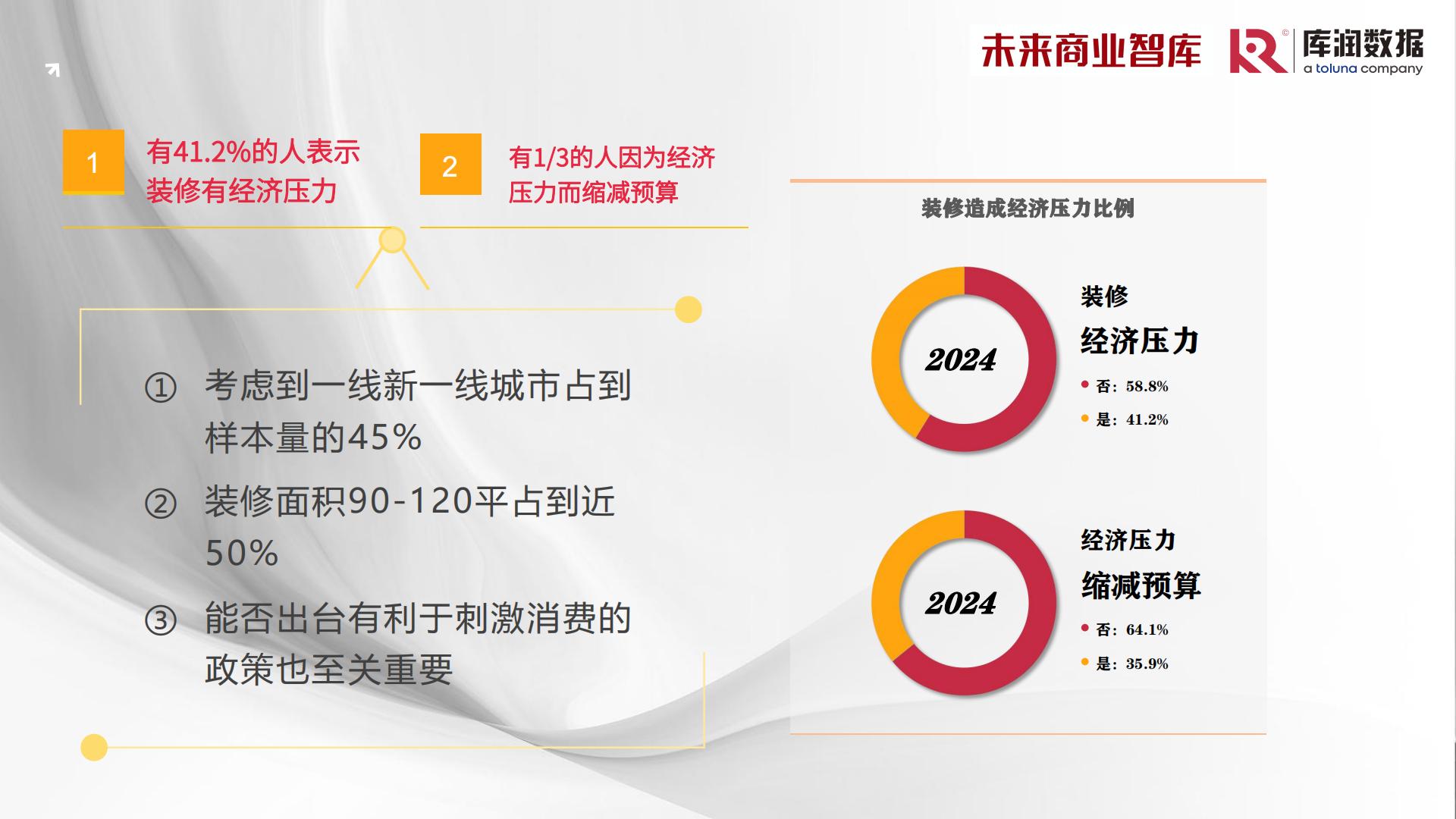 未来商业智库 库润数据 a toluna company

1 有41.2%的人表示装修有经济压力

2 有1/3的人因为经济压力而缩减预算

① 考虑到一线新一线城市占到样本量的45%

② 装修面积90-120平占到近50%

③ 能否出台有利于刺激消费的政策也至关重要

装修造成经济压力比例

2024

装修
经济压力
否：58.8%
是：41.2%

2024

经济压力
缩减预算
否：64.1%
是：35.9%